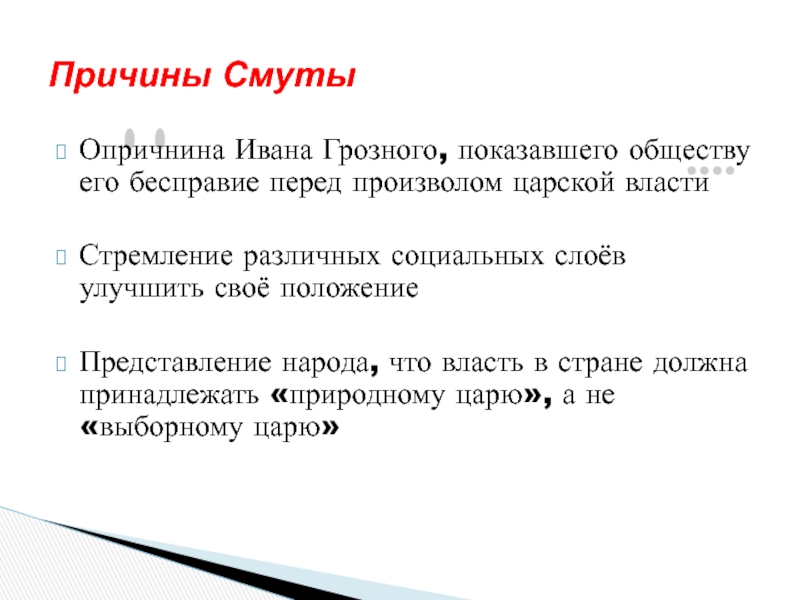 Причины Смуты

Опричнина Ивана Грозного, показавшего обществу его бесправие перед произволом царской власти

Стремление различных социальных слоёв улучшить своё положение

Представление народа, что власть в стране должна принадлежать «природному царю», а не «выборному царю»